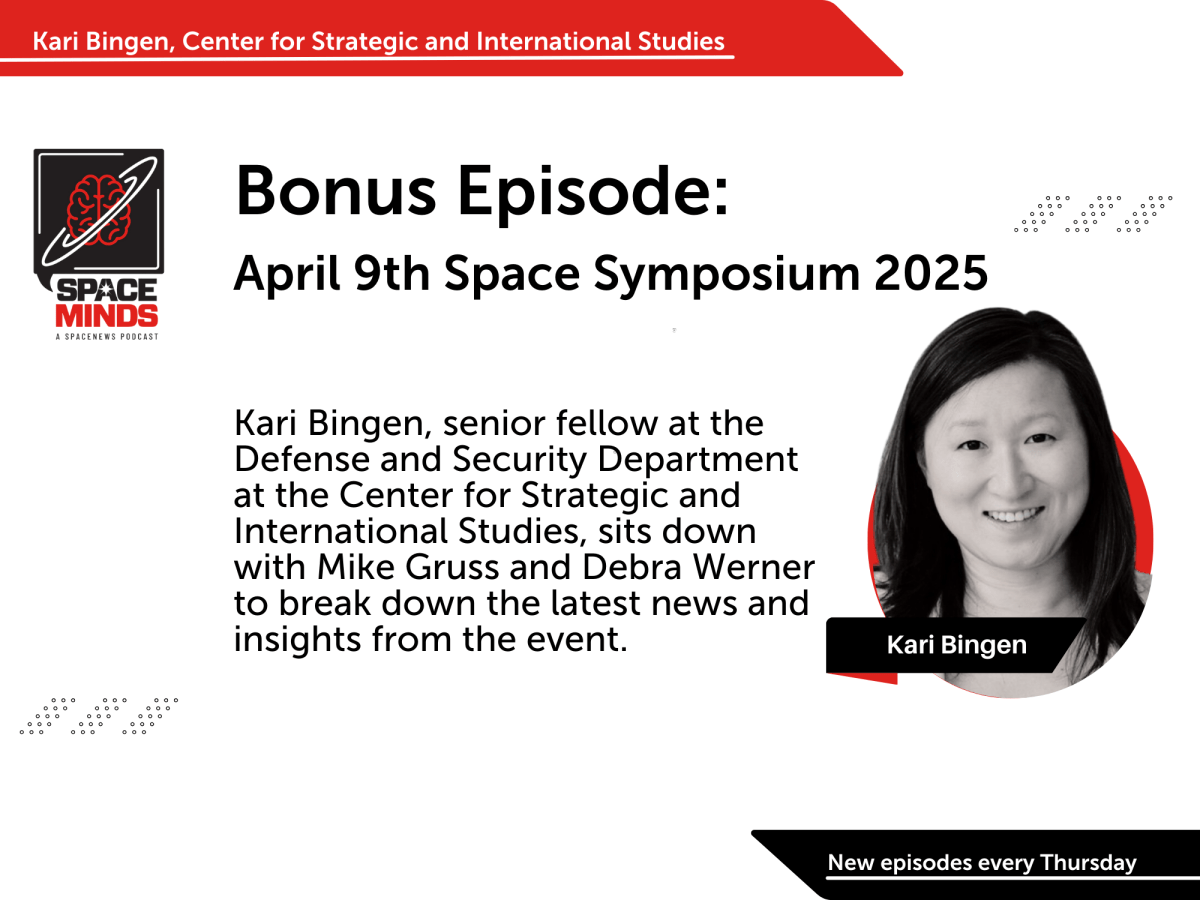 Kari Bingen, Center for Strategic and International Studies

SPACE MINDS
A SPACENEWS PODCAST

Bonus Episode:
April 9th Space Symposium 2025

Kari Bingen, senior fellow at the Defense and Security Department at the Center for Strategic and International Studies, sits down with Mike Gruss and Debra Werner to break down the latest news and insights from the event.

Kari Bingen

New episodes every Thursday